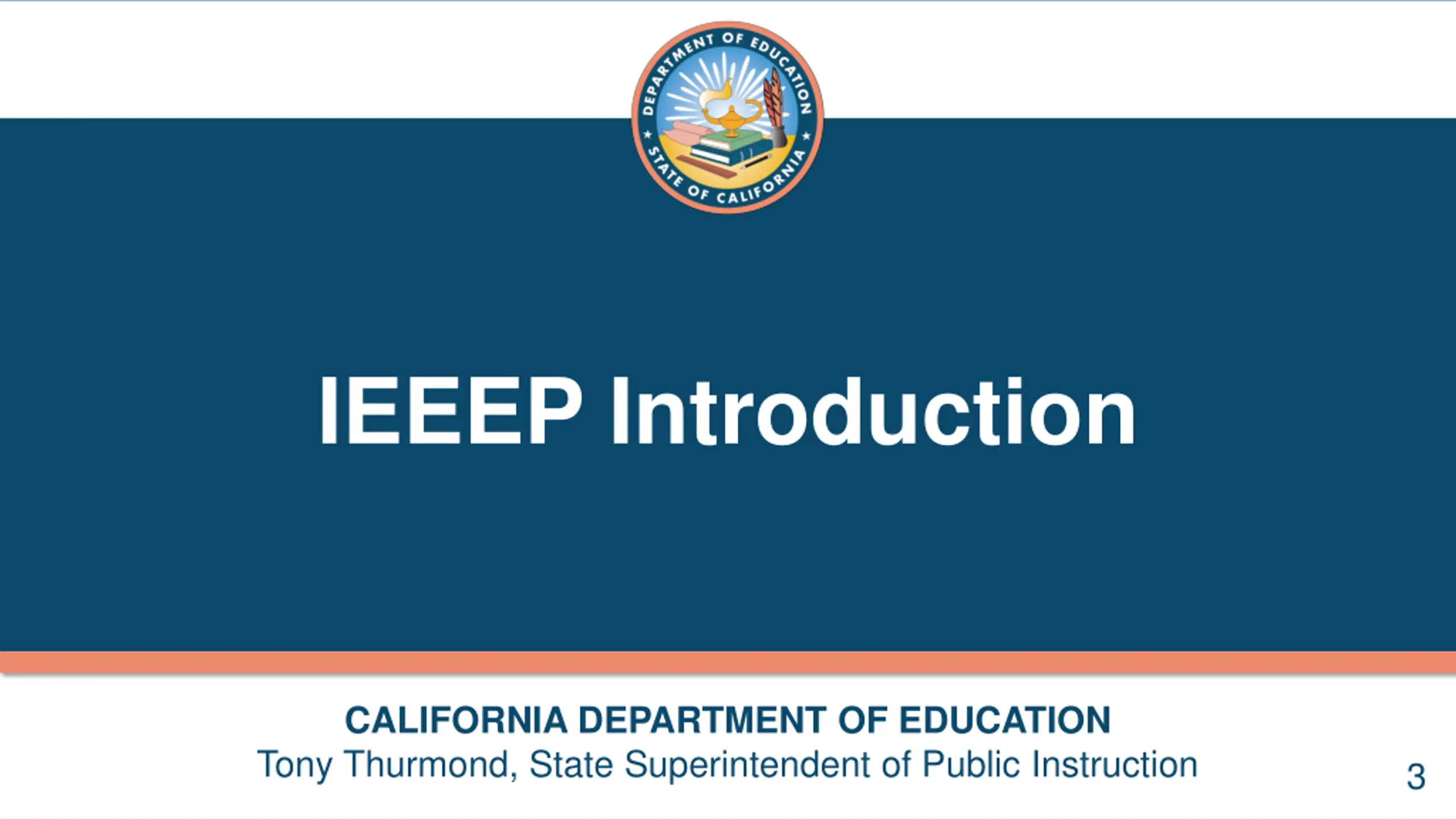 DEPARTMENT OF EDUCATION
STATE OF CALIFORNIA

IEEEP Introduction

CALIFORNIA DEPARTMENT OF EDUCATION
Tony Thurmond, State Superintendent of Public Instruction

3